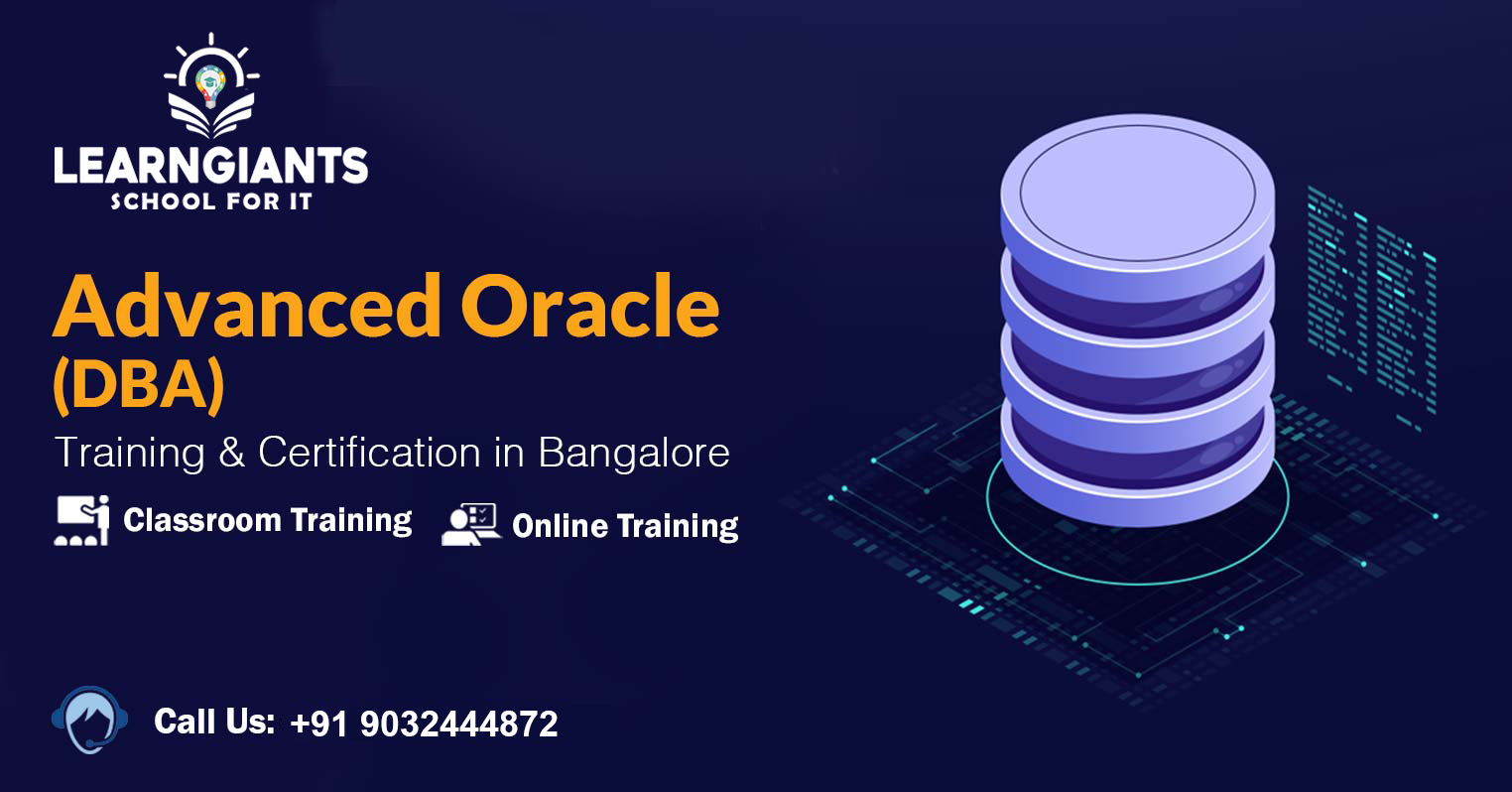 LEARNGIANTS
SCHOOL FOR IT

Advanced Oracle (DBA)

Training & Certification in Bangalore

Classroom Training

Online Training

Call Us: +91 9032444872